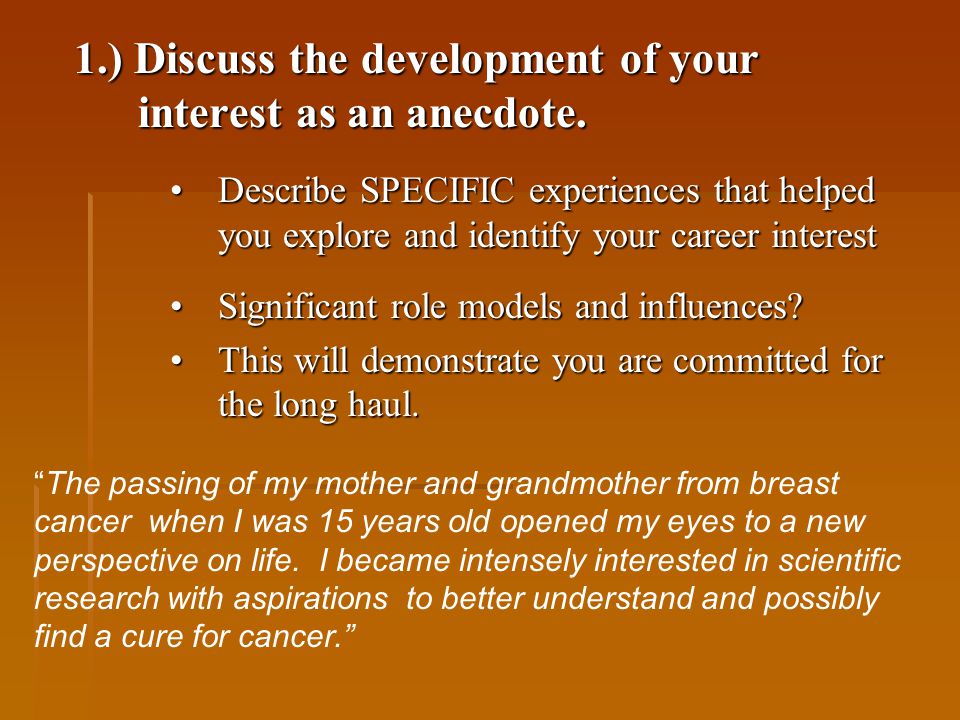 1.) Discuss the development of your interest as an anecdote.

• Describe SPECIFIC experiences that helped you explore and identify your career interest

• Significant role models and influences?

• This will demonstrate you are committed for the long haul.

“The passing of my mother and grandmother from breast cancer when I was 15 years old opened my eyes to a new perspective on life. I became intensely interested in scientific research with aspirations to better understand and possibly find a cure for cancer.”